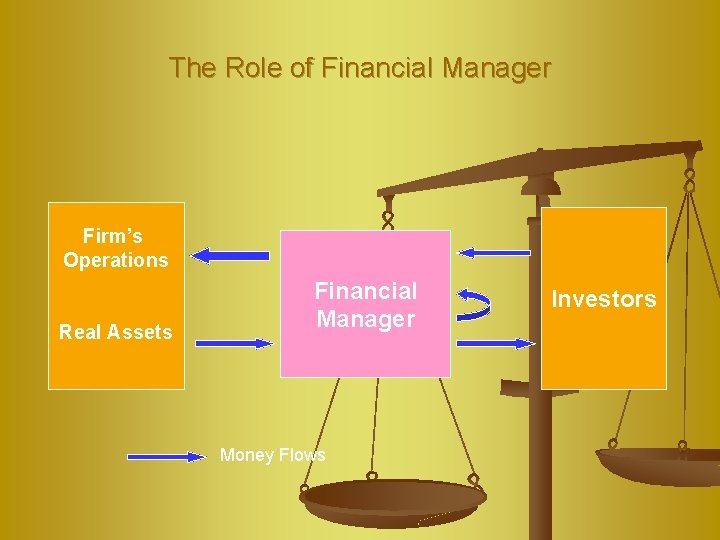 The Role of Financial Manager

Firm's Operations

Real Assets

Financial Manager

Investors

Money Flows